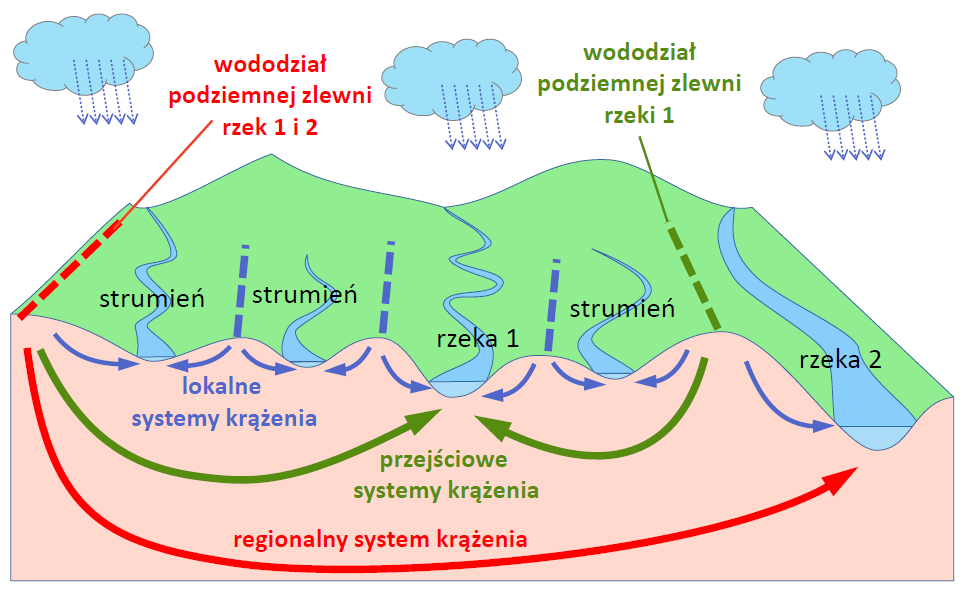 wododział podziemnej zlewni rzek 1 i 2

wododział podziemnej zlewni rzeki 1

strumień

strumień

rzeka 1

strumień

rzeka 2

lokalne systemy krążenia

przejściowe systemy krążenia

regionalny system krążenia